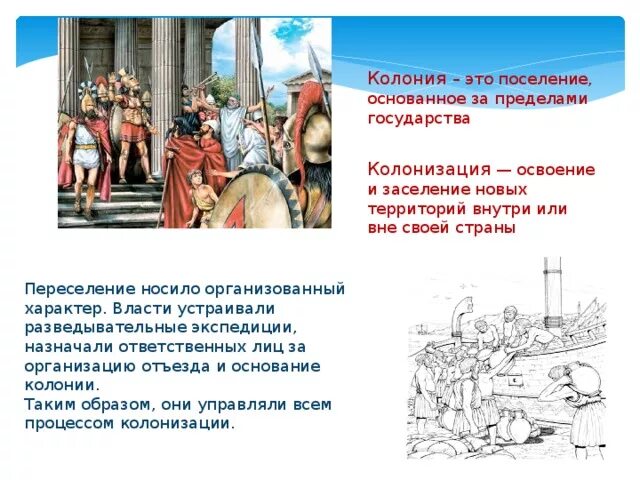 Колония – это поселение, основанное за пределами государства

Колонизация — освоение и заселение новых территорий внутри или вне своей страны

Переселение носило организованный характер. Власти устраивали разведывательные экспедиции, назначали ответственных лиц за организацию отъезда и основание колонии.
Таким образом, они управляли всем процессом колонизации.